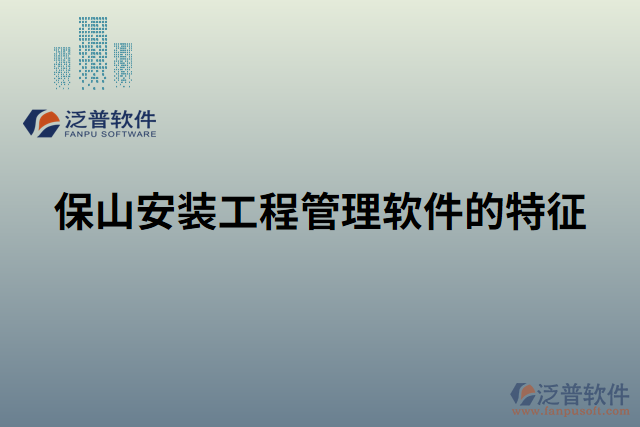 泛普软件
FANPU SOFTWARE

保山安装工程管理软件的特征

泛普软件
www.fanpusoft.com